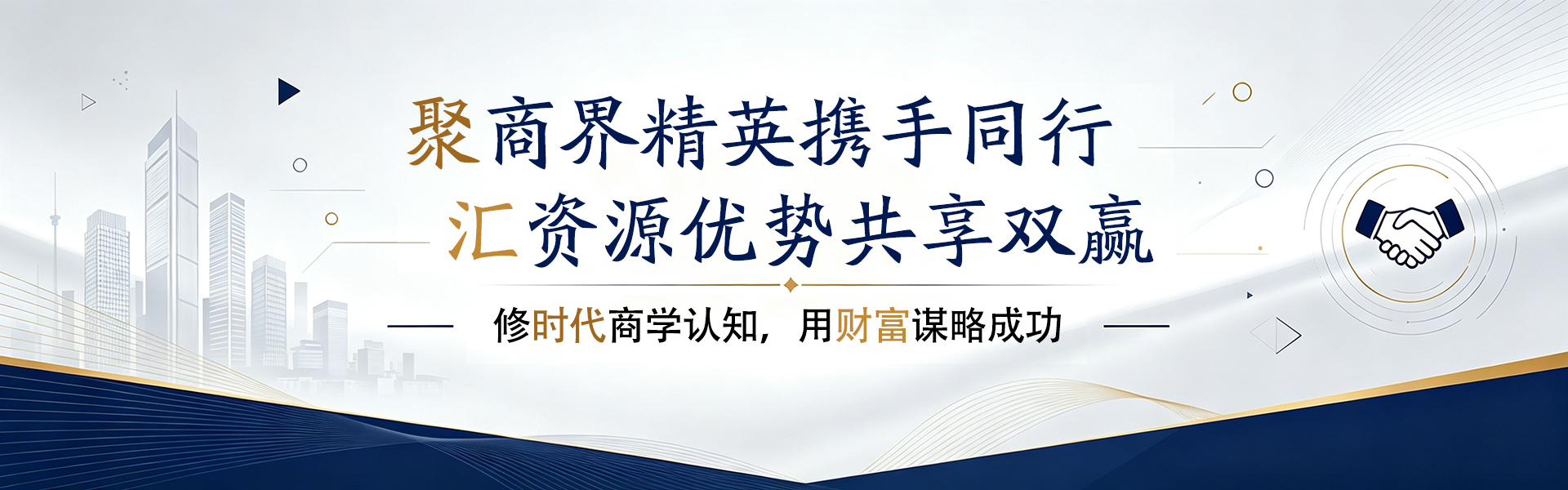 聚商界精英携手同行
汇资源优势共享双赢

修时代商学认知，用财富谋略成功